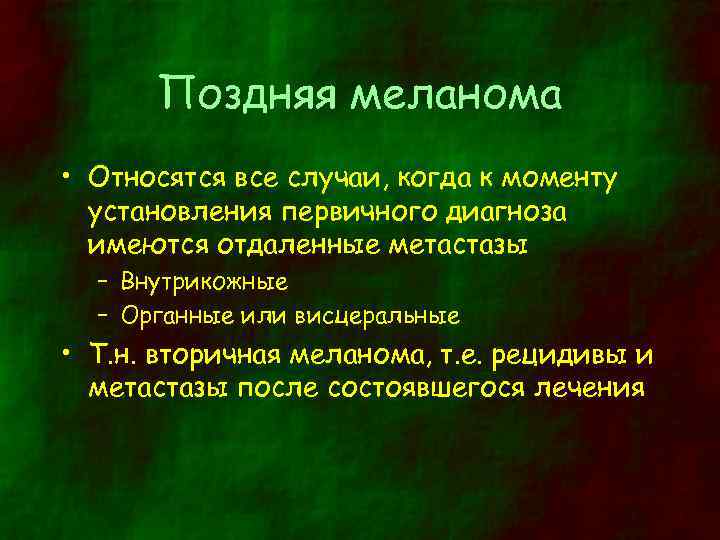 Поздняя меланома

• Относятся все случаи, когда к моменту установления первичного диагноза имеются отдаленные метастазы
– Внутрикожные
– Органные или висцеральные

• Т.н. вторичная меланома, т.е. рецидивы и метастазы после состоявшегося лечения